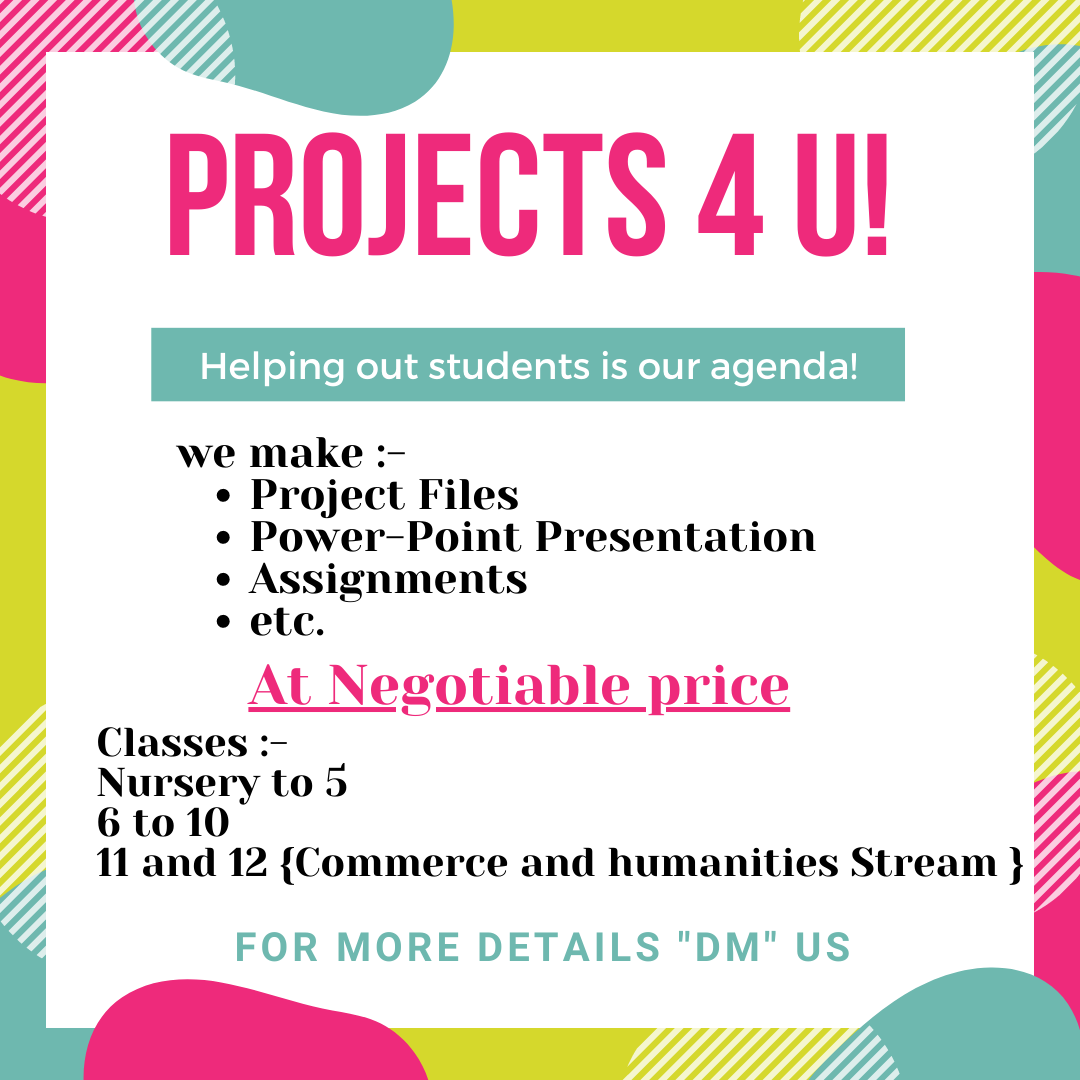 PROJECTS 4 U!

Helping out students is our agenda!

we make :-
• Project Files
• Power-Point Presentation
• Assignments
• etc.

At Negotiable price

Classes :-
Nursery to 5
6 to 10
11 and 12 {Commerce and humanities Stream }

FOR MORE DETAILS "DM" US